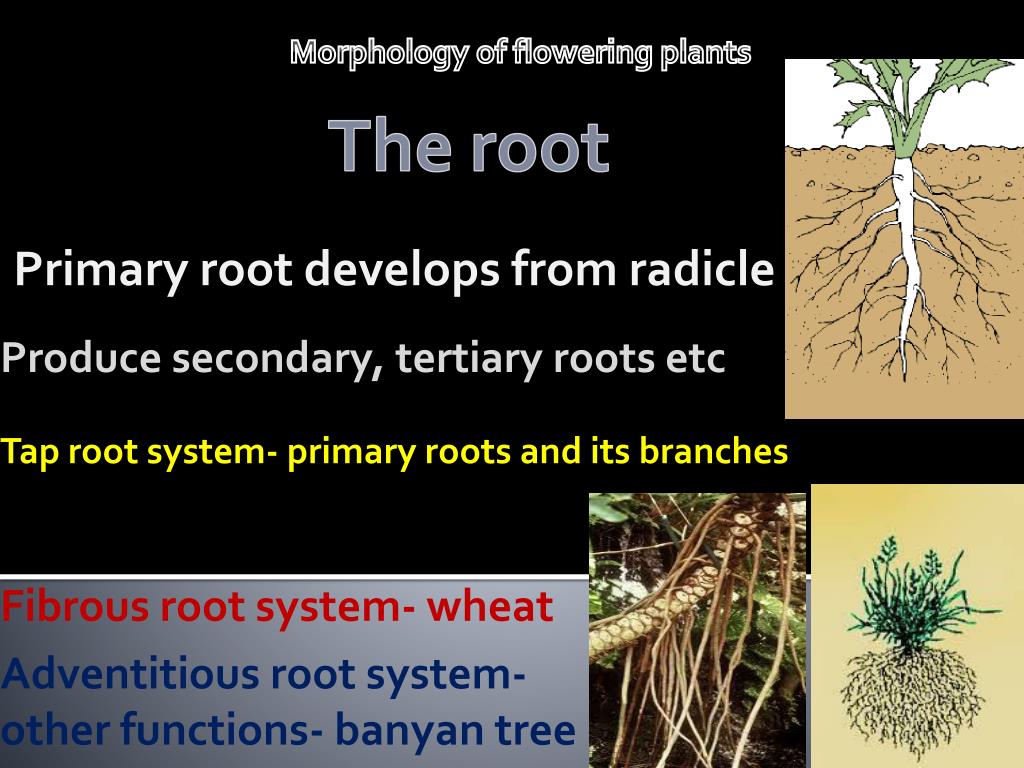 Morphology of flowering plants

The root

Primary root develops from radicle

Produce secondary, tertiary roots etc

Tap root system- primary roots and its branches

Fibrous root system- wheat

Adventitious root system- other functions- banyan tree